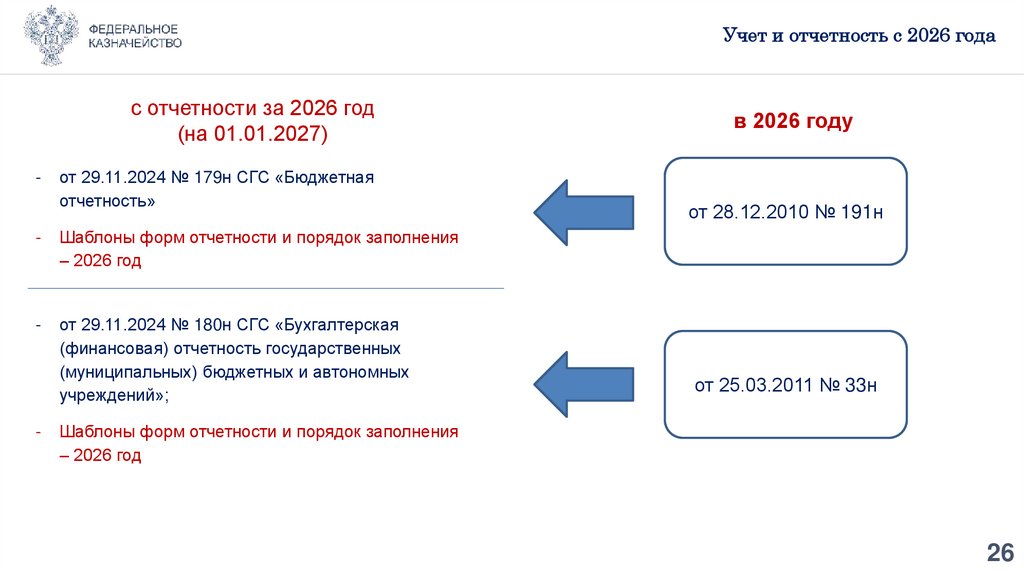 ФЕДЕРАЛЬНОЕ КАЗНАЧЕЙСТВО

Учет и отчетность с 2026 года

с отчетности за 2026 год
(на 01.01.2027)

- от 29.11.2024 № 179н СГС «Бюджетная отчетность»

- Шаблоны форм отчетности и порядок заполнения – 2026 год

- от 29.11.2024 № 180н СГС «Бухгалтерская (финансовая) отчетность государственных (муниципальных) бюджетных и автономных учреждений»;

- Шаблоны форм отчетности и порядок заполнения – 2026 год

в 2026 году

от 28.12.2010 № 191н

от 25.03.2011 № 33н

26